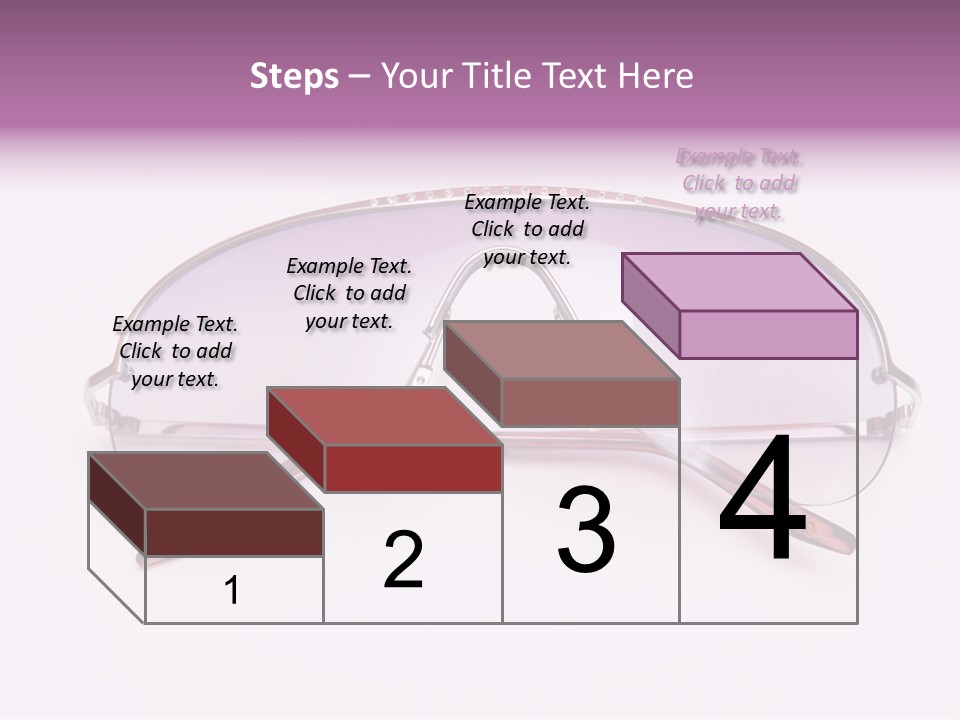 Steps – Your Title Text Here

Example Text. Click to add your text.

Example Text. Click to add your text.

Example Text. Click to add your text.

Example Text. Click to add your text.

1

2

3

4